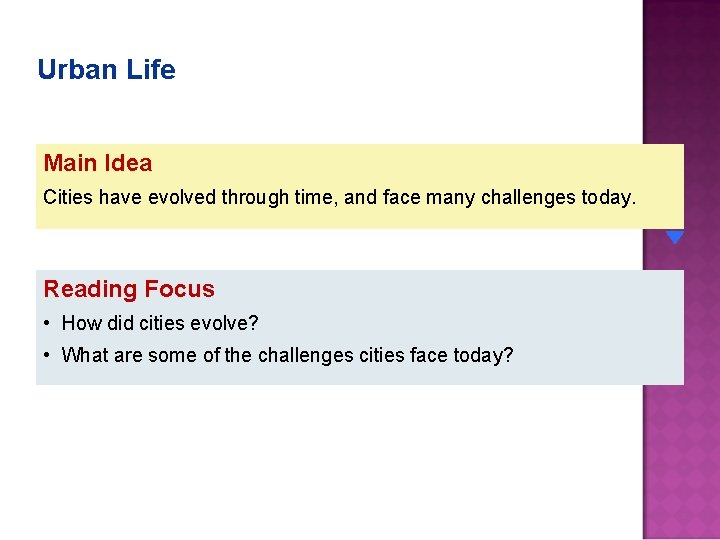 Urban Life

Main Idea

Cities have evolved through time, and face many challenges today.

Reading Focus

• How did cities evolve?
• What are some of the challenges cities face today?